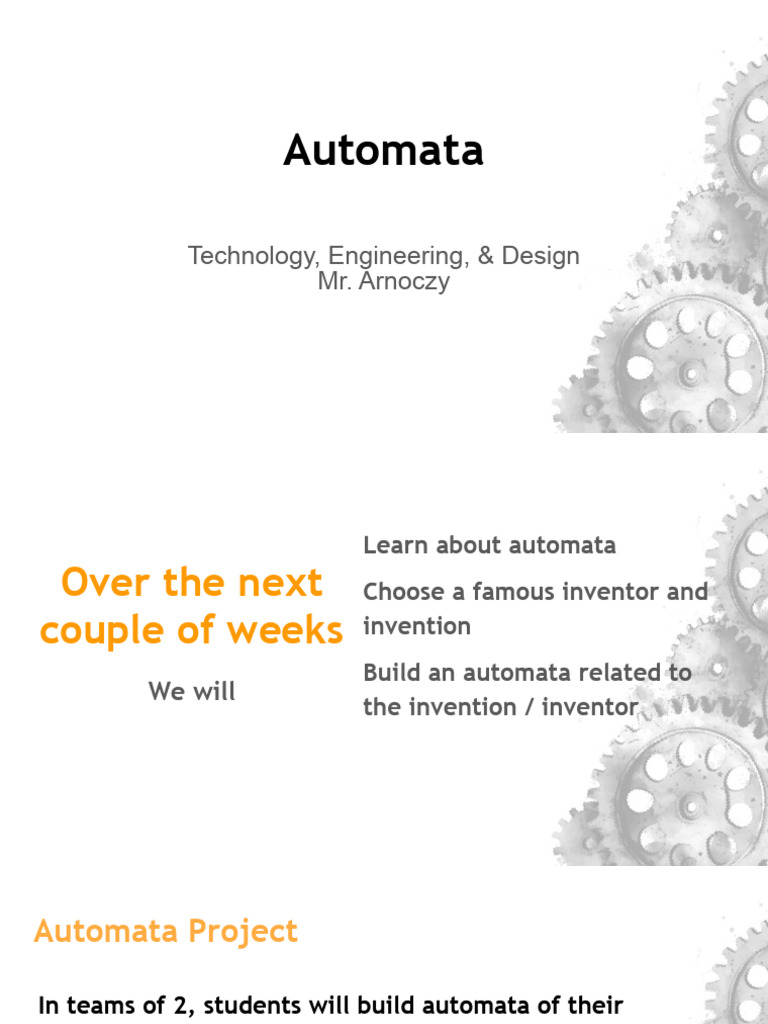 Automata

Technology, Engineering, & Design
Mr. Arnoczy

Over the next couple of weeks

We will

Learn about automata

Choose a famous inventor and invention

Build an automata related to the invention / inventor

Automata Project

In teams of 2, students will build automata of their